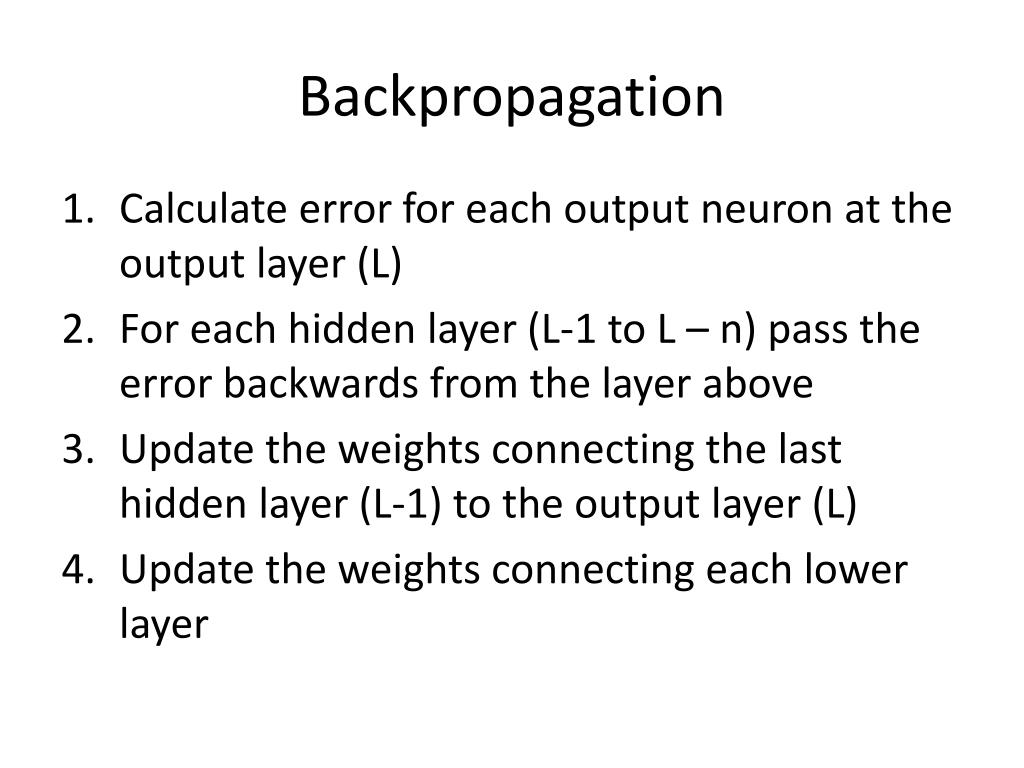 Backpropagation

1. Calculate error for each output neuron at the output layer (L)
2. For each hidden layer (L-1 to L – n) pass the error backwards from the layer above
3. Update the weights connecting the last hidden layer (L-1) to the output layer (L)
4. Update the weights connecting each lower layer